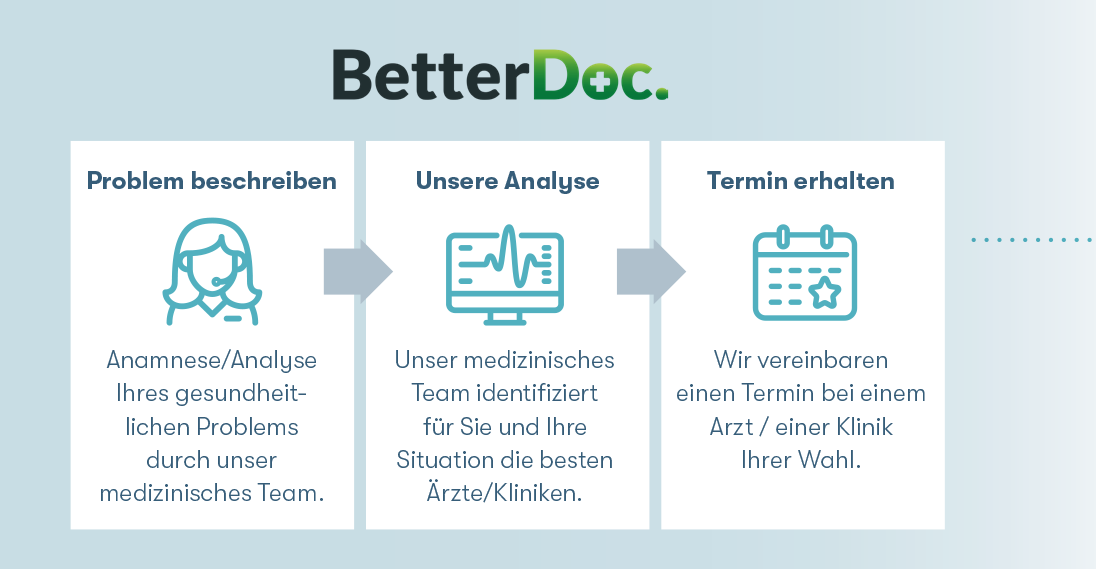 BetterDoc.

Problem beschreiben

Anamnese/Analyse Ihres gesundheitlichen Problems durch unser medizinisches Team.

Unsere Analyse

Unser medizinisches Team identifiziert für Sie und Ihre Situation die besten Ärzte/Kliniken.

Termin erhalten

Wir vereinbaren einen Termin bei einem Arzt / einer Klinik Ihrer Wahl.